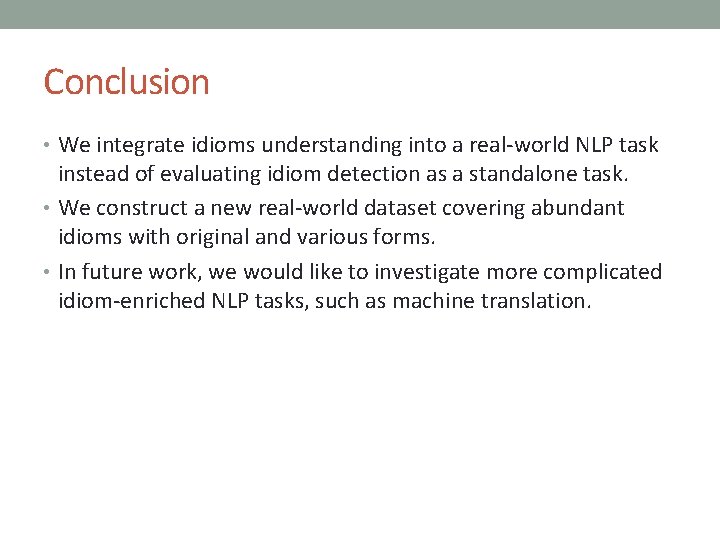 Conclusion

• We integrate idioms understanding into a real-world NLP task instead of evaluating idiom detection as a standalone task.

• We construct a new real-world dataset covering abundant idioms with original and various forms.

• In future work, we would like to investigate more complicated idiom-enriched NLP tasks, such as machine translation.